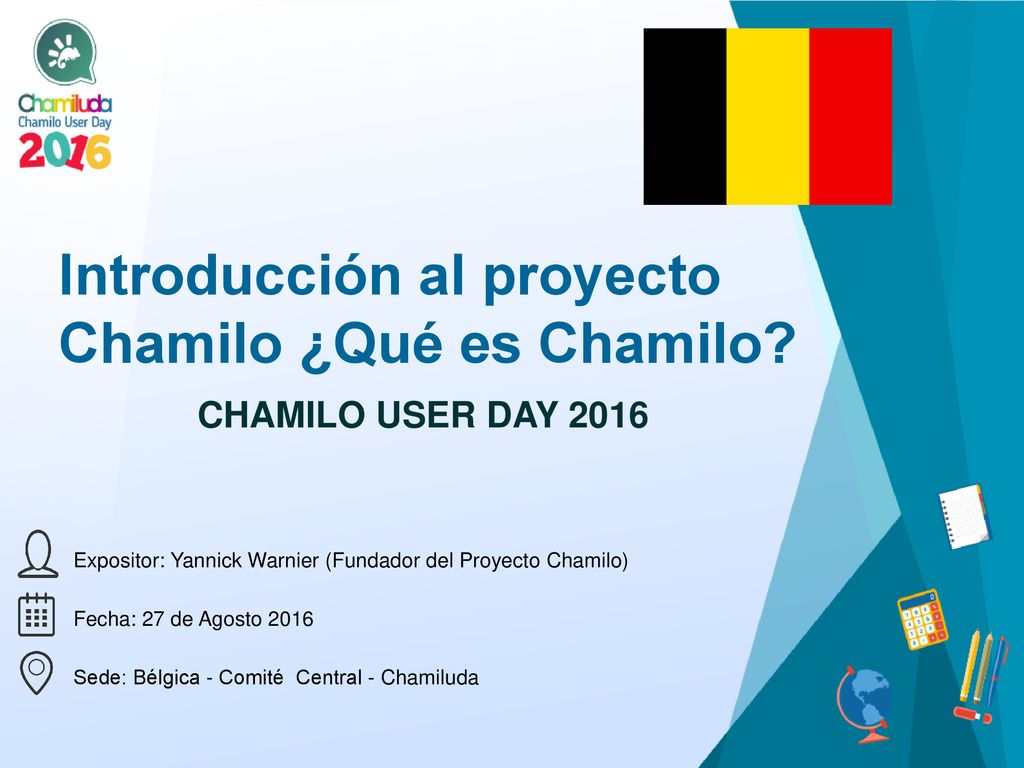 Chamiluda
Chamilo User Day
2016

Introducción al proyecto Chamilo ¿Qué es Chamilo?

CHAMILO USER DAY 2016

Expositor: Yannick Warnier (Fundador del Proyecto Chamilo)

Fecha: 27 de Agosto 2016

Sede: Bélgica - Comité Central - Chamiluda